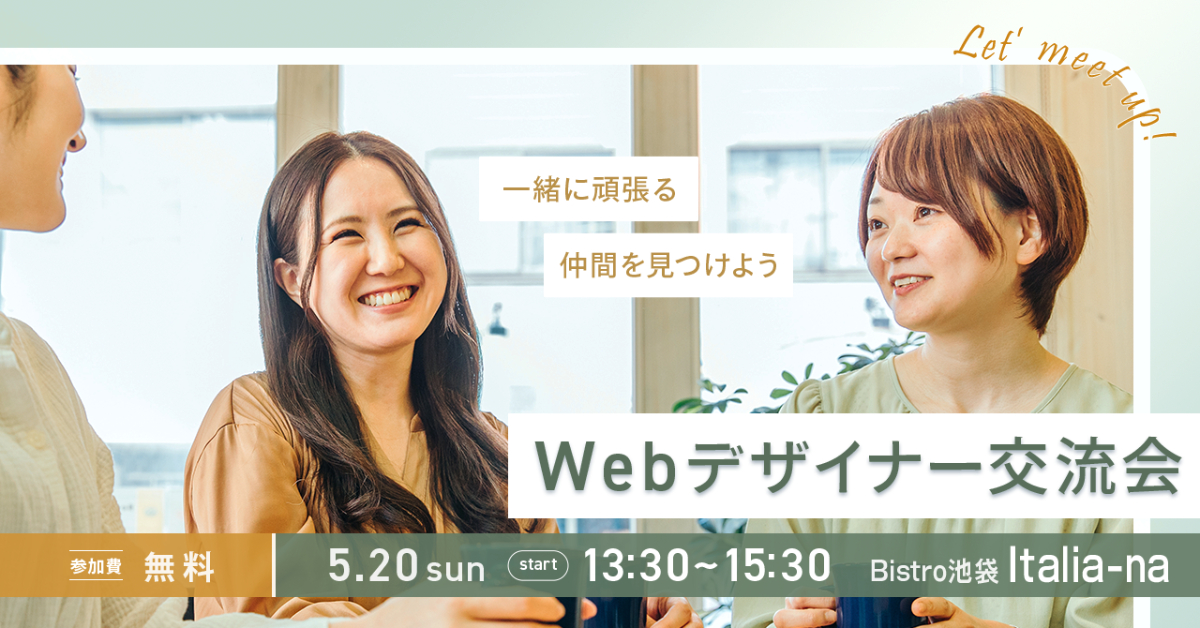 Let' meet up!

一緒に頑張る
仲間を見つけよう

Webデザイナー交流会

参加費 無料

5.20 sun start 13:30~15:30 Bistro池袋 Italia-na